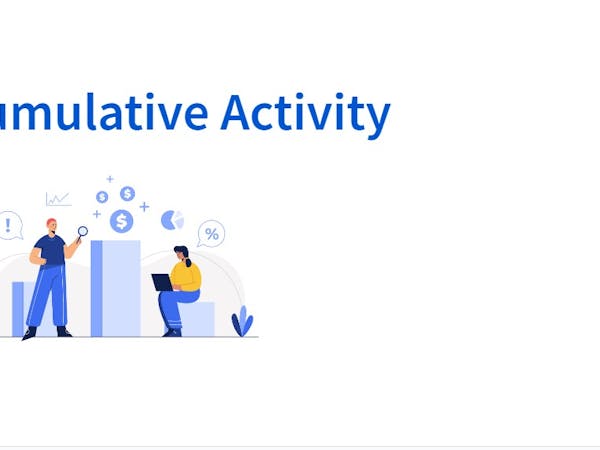 umulative Activity

!

$

$

$

%